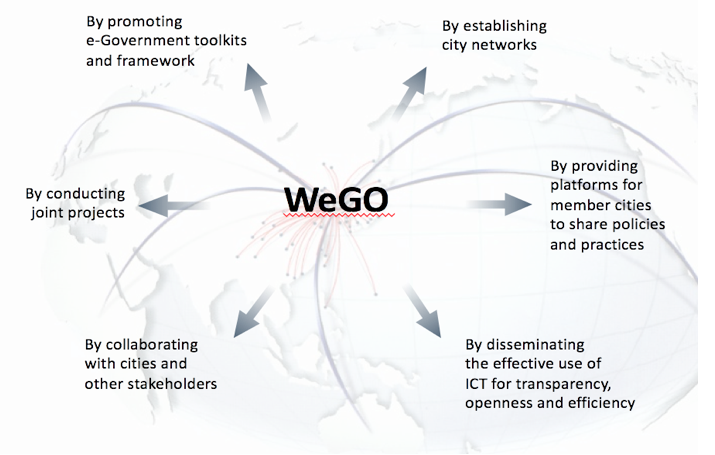 By promoting e-Government toolkits and framework

By establishing city networks

By conducting joint projects

WeGO

By providing platforms for member cities to share policies and practices

By collaborating with cities and other stakeholders

By disseminating the effective use of ICT for transparency, openness and efficiency